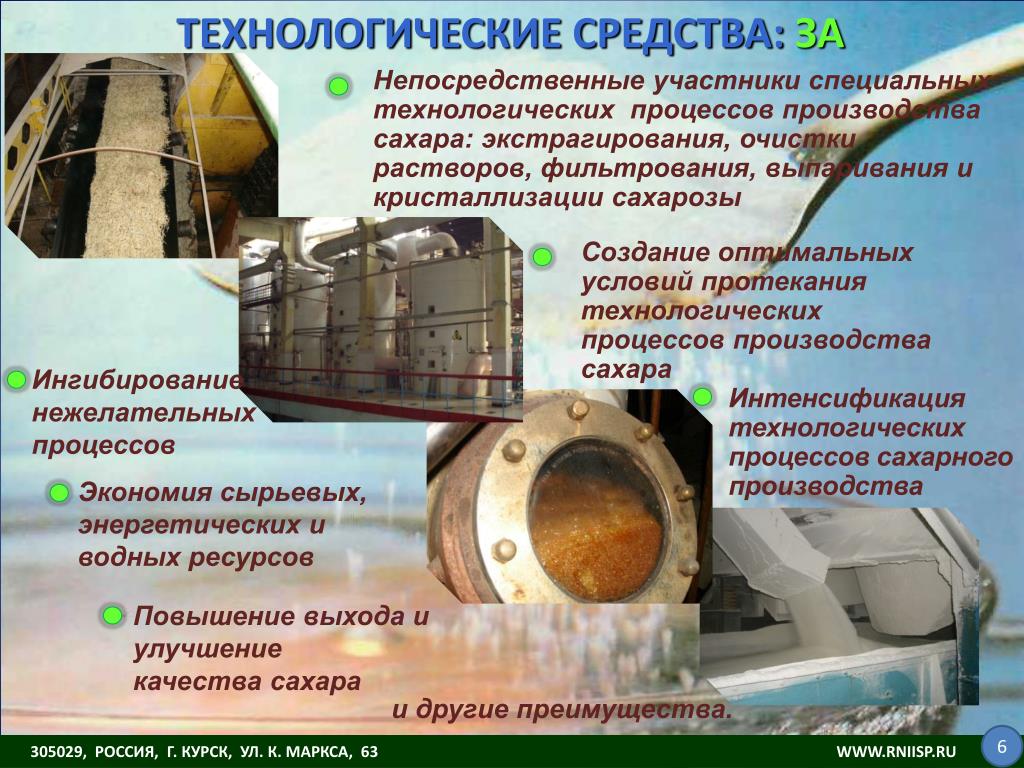 ТЕХНОЛОГИЧЕСКИЕ СРЕДСТВА: ЗА

Непосредственные участники специальных технологических процессов производства сахара: экстрагирования, очистки растворов, фильтрования, выпаривания и кристаллизации сахарозы

Создание оптимальных условий протекания технологических процессов производства сахара

Ингибирование нежелательных процессов

Интенсификация технологических процессов сахарного производства

Экономия сырьевых, энергетических и водных ресурсов

Повышение выхода и улучшение качества сахара

и другие преимущества.

305029, РОССИЯ, Г. КУРСК, УЛ. К. МАРКСА, 63

WWW.RNIISP.RU

6